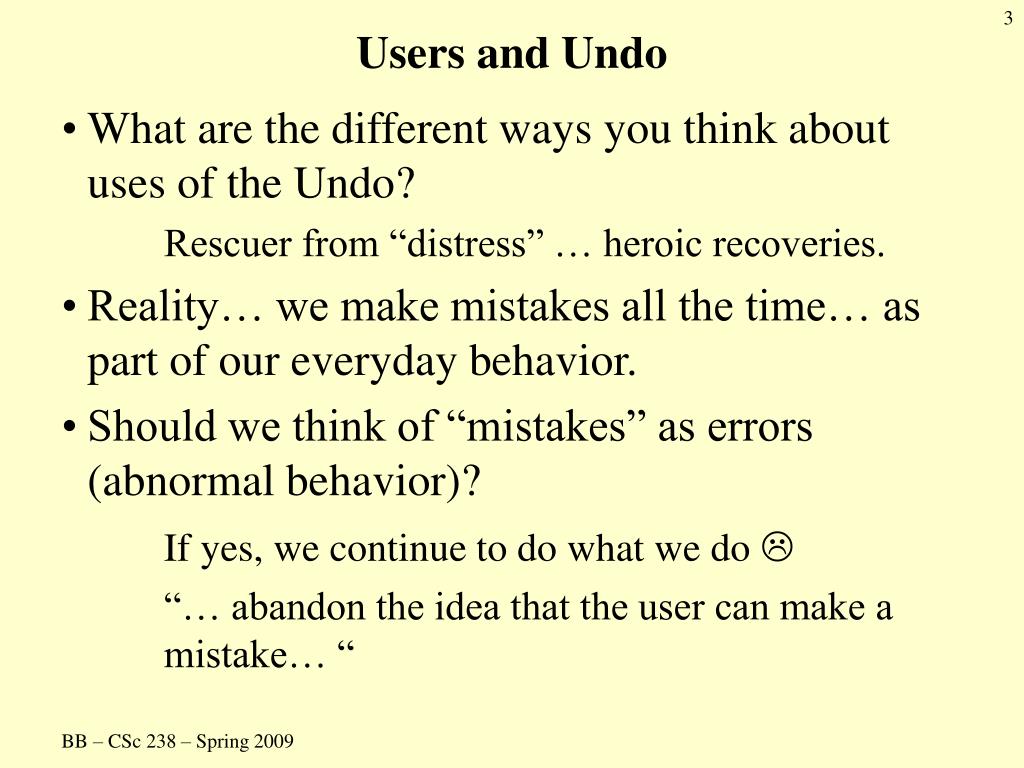 3

Users and Undo

• What are the different ways you think about uses of the Undo?

Rescuer from “distress” … heroic recoveries.

• Reality… we make mistakes all the time… as part of our everyday behavior.

• Should we think of “mistakes” as errors (abnormal behavior)?

If yes, we continue to do what we do ☹

“… abandon the idea that the user can make a mistake… “

BB – CSc 238 – Spring 2009